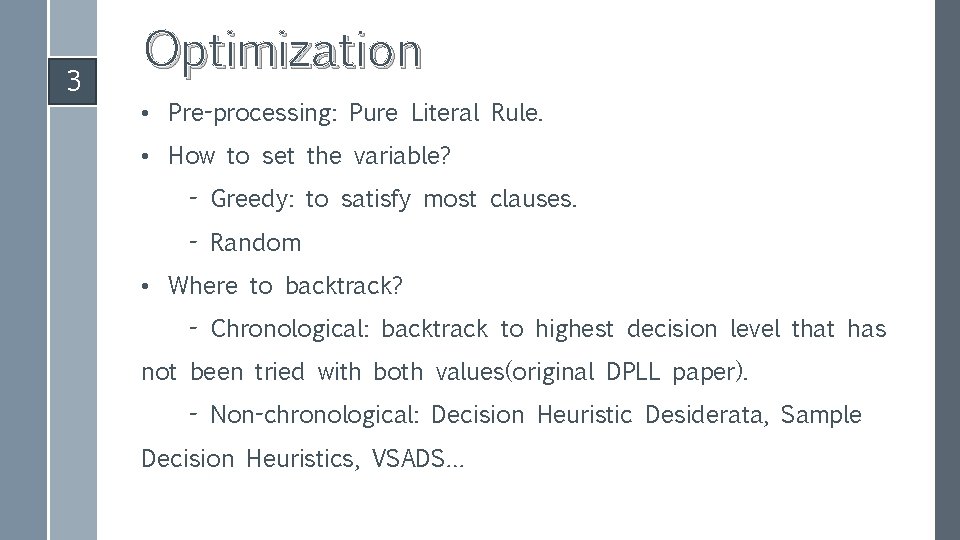 3

Optimization

• Pre-processing: Pure Literal Rule.

• How to set the variable?

- Greedy: to satisfy most clauses.

- Random

• Where to backtrack?

- Chronological: backtrack to highest decision level that has not been tried with both values(original DPLL paper).

- Non-chronological: Decision Heuristic Desiderata, Sample Decision Heuristics, VSADS…